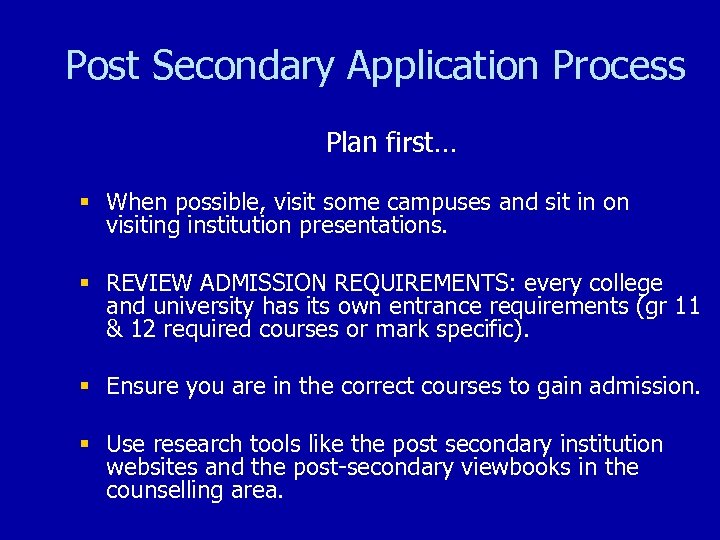 Post Secondary Application Process

Plan first…

▪ When possible, visit some campuses and sit in on visiting institution presentations.

▪ REVIEW ADMISSION REQUIREMENTS: every college and university has its own entrance requirements (gr 11 & 12 required courses or mark specific).

▪ Ensure you are in the correct courses to gain admission.

▪ Use research tools like the post secondary institution websites and the post-secondary viewbooks in the counselling area.